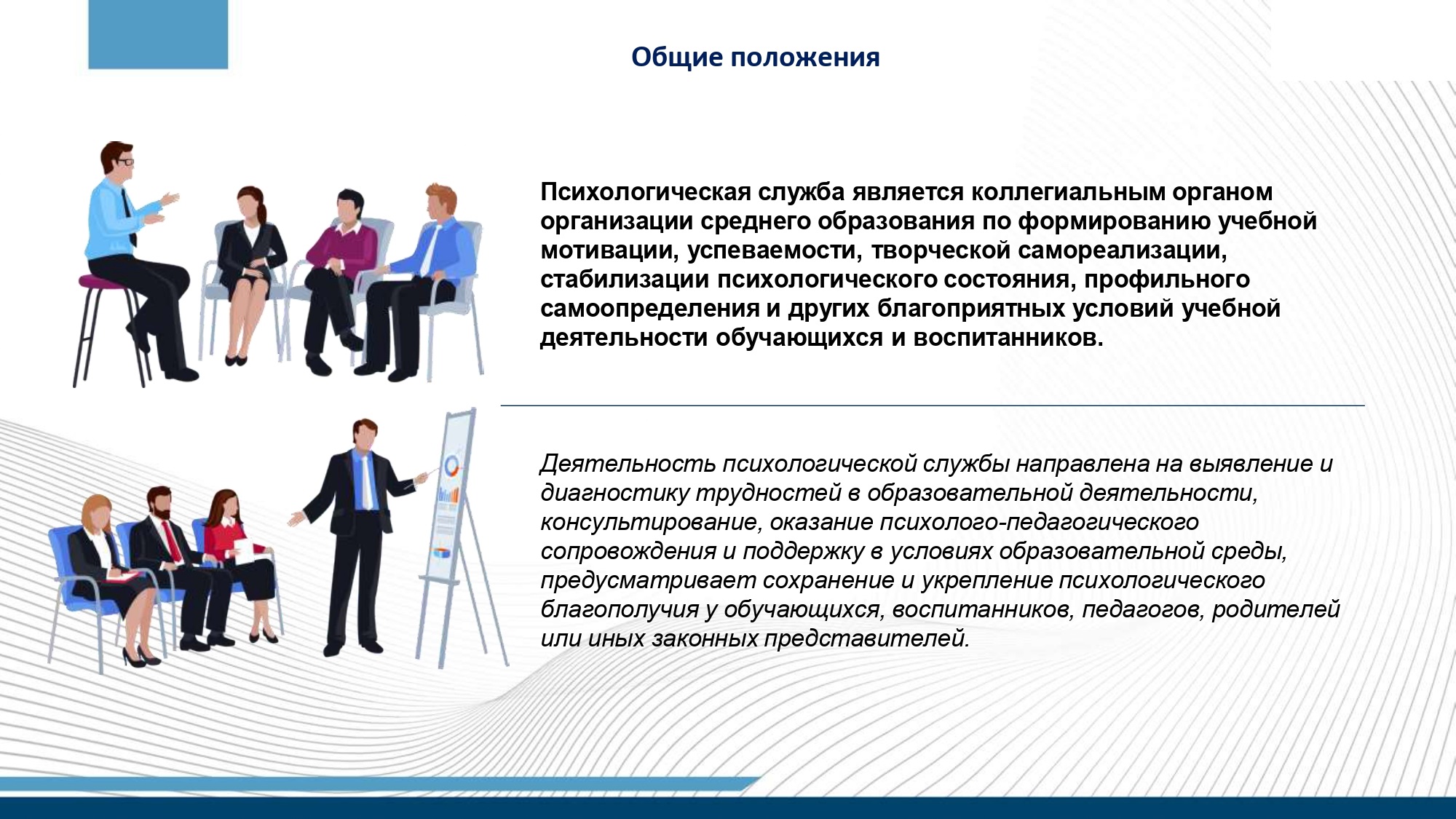 Общие положения

Психологическая служба является коллегиальным органом организации среднего образования по формированию учебной мотивации, успеваемости, творческой самореализации, стабилизации психологического состояния, профильного самоопределения и других благоприятных условий учебной деятельности обучающихся и воспитанников.

Деятельность психологической службы направлена на выявление и диагностику трудностей в образовательной деятельности, консультирование, оказание психолого-педагогического сопровождения и поддержку в условиях образовательной среды, предусматривает сохранение и укрепление психологического благополучия у обучающихся, воспитанников, педагогов, родителей или иных законных представителей.